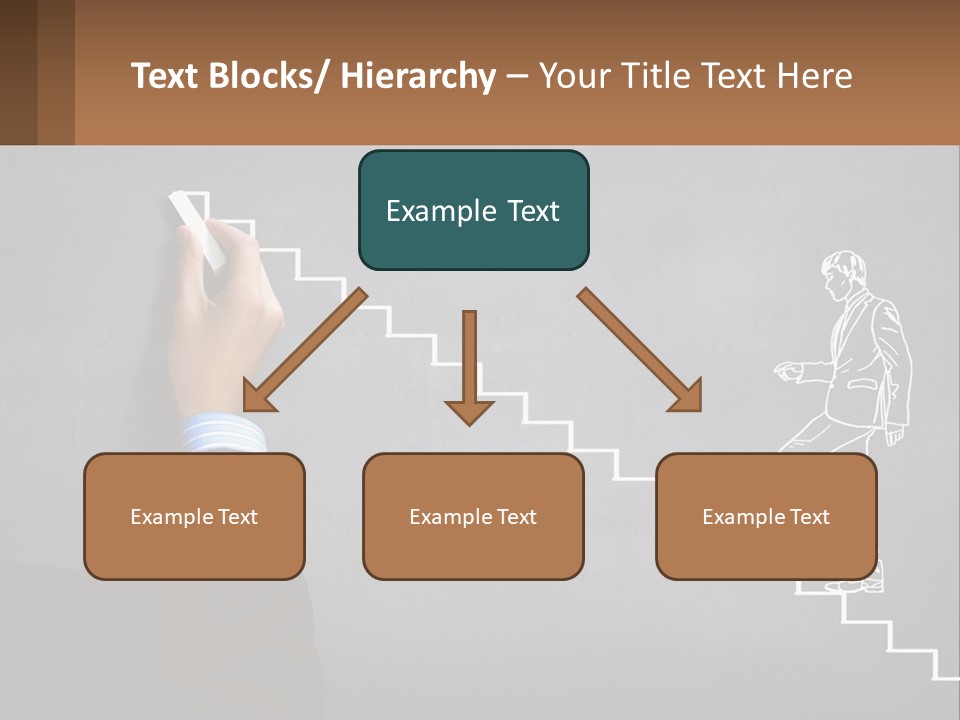 Text Blocks/ Hierarchy – Your Title Text Here

Example Text

Example Text

Example Text

Example Text